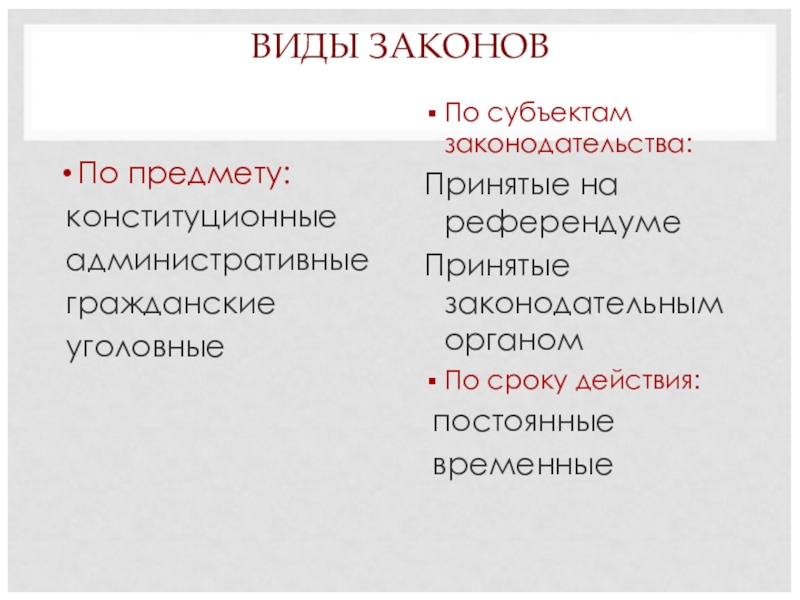 ВИДЫ ЗАКОНОВ

• По предмету:
конституционные
административные
гражданские
уголовные

▪ По субъектам законодательства:
Принятые на референдуме
Принятые законодательным органом
▪ По сроку действия:
постоянные
временные